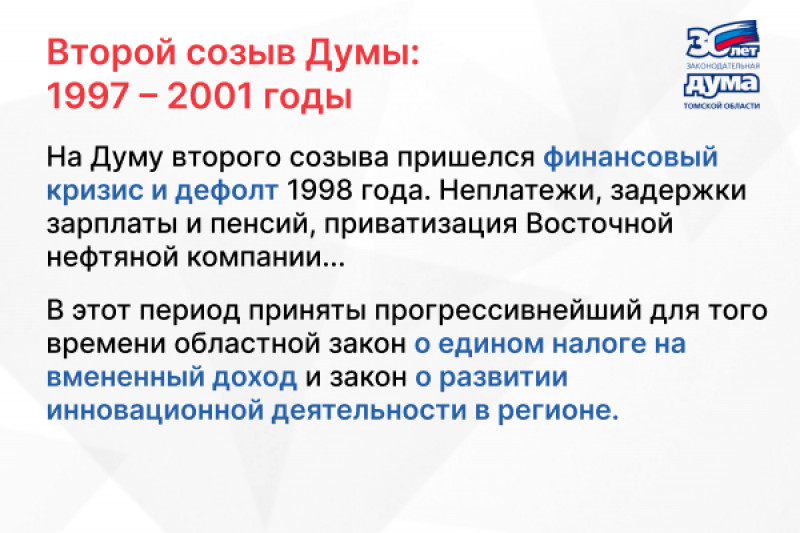 Второй созыв Думы:
1997 – 2001 годы

30 лет
ЗАКОНОДАТЕЛЬНАЯ
ДУМА
ТОМСКОЙ ОБЛАСТИ

На Думу второго созыва пришелся финансовый кризис и дефолт 1998 года. Неплатежи, задержки зарплаты и пенсий, приватизация Восточной нефтяной компании...

В этот период приняты прогрессивнейший для того времени областной закон о едином налоге на вмененный доход и закон о развитии инновационной деятельности в регионе.